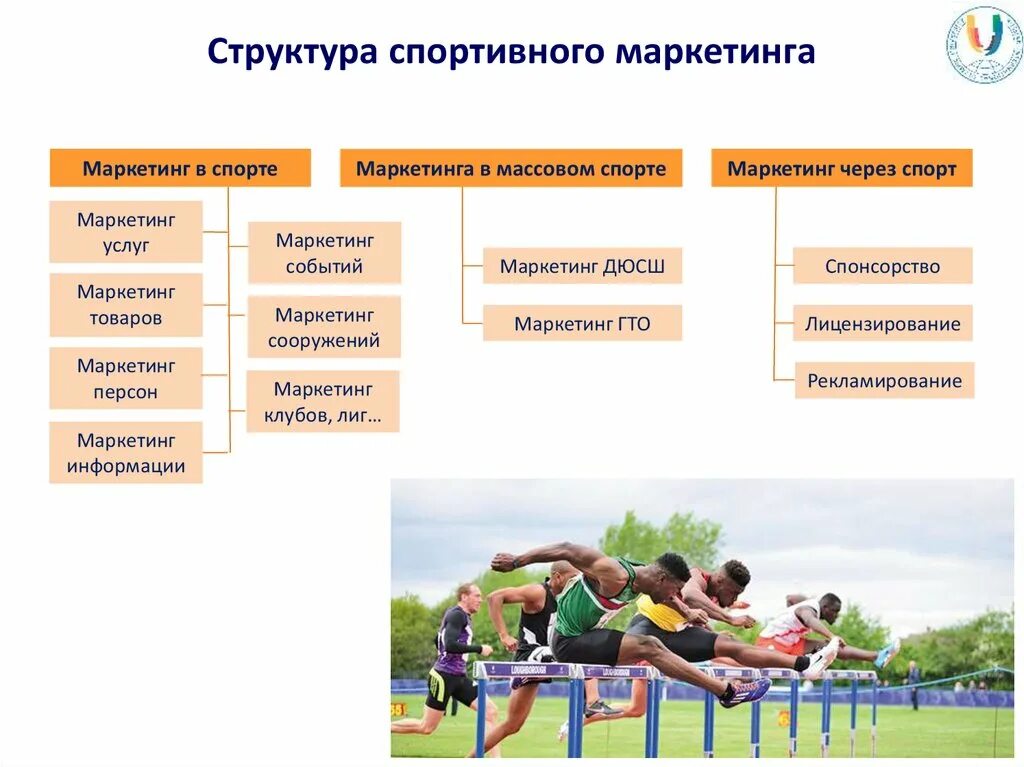 Структура спортивного маркетинга

Маркетинг в спорте

Маркетинг услуг

Маркетинг товаров

Маркетинг персон

Маркетинг информации

Маркетинг событий

Маркетинг сооружений

Маркетинг клубов, лиг…

Маркетинга в массовом спорте

Маркетинг ДЮСШ

Маркетинг ГТО

Маркетинг через спорт

Спонсорство

Лицензирование

Рекламирование

LOUGHBOROUGH